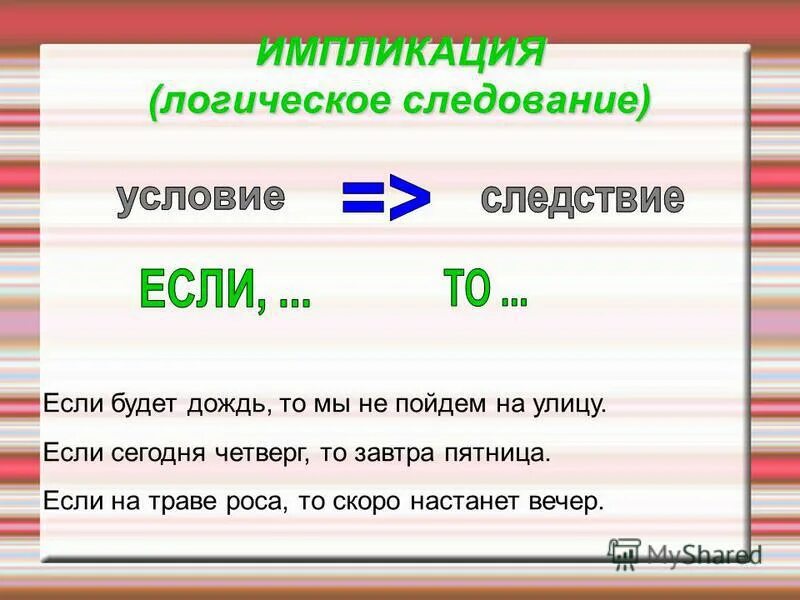 ИМПЛИКАЦИЯ
(логическое следование)

условие => следствие

ЕСЛИ, ... ТО ...

Если будет дождь, то мы не пойдем на улицу.

Если сегодня четверг, то завтра пятница.

Если на траве роса, то скоро настанет вечер.

MyShared